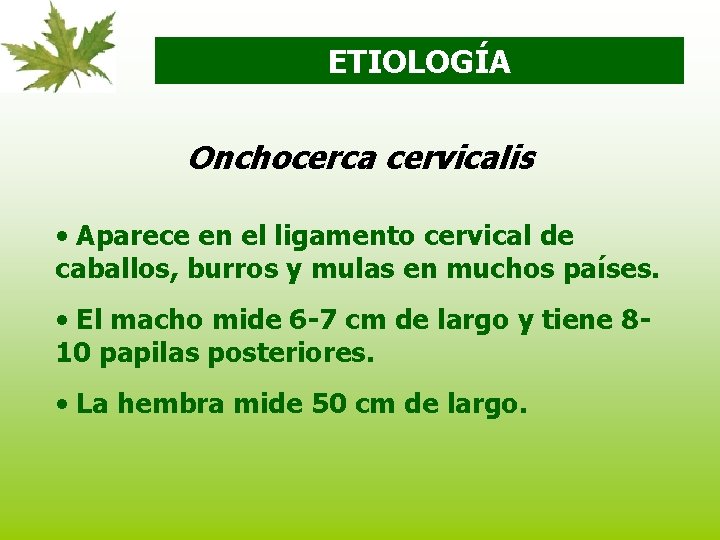 ETIOLOGÍA

Onchocerca cervicalis

• Aparece en el ligamento cervical de caballos, burros y mulas en muchos países.

• El macho mide 6-7 cm de largo y tiene 8-10 papilas posteriores.

• La hembra mide 50 cm de largo.